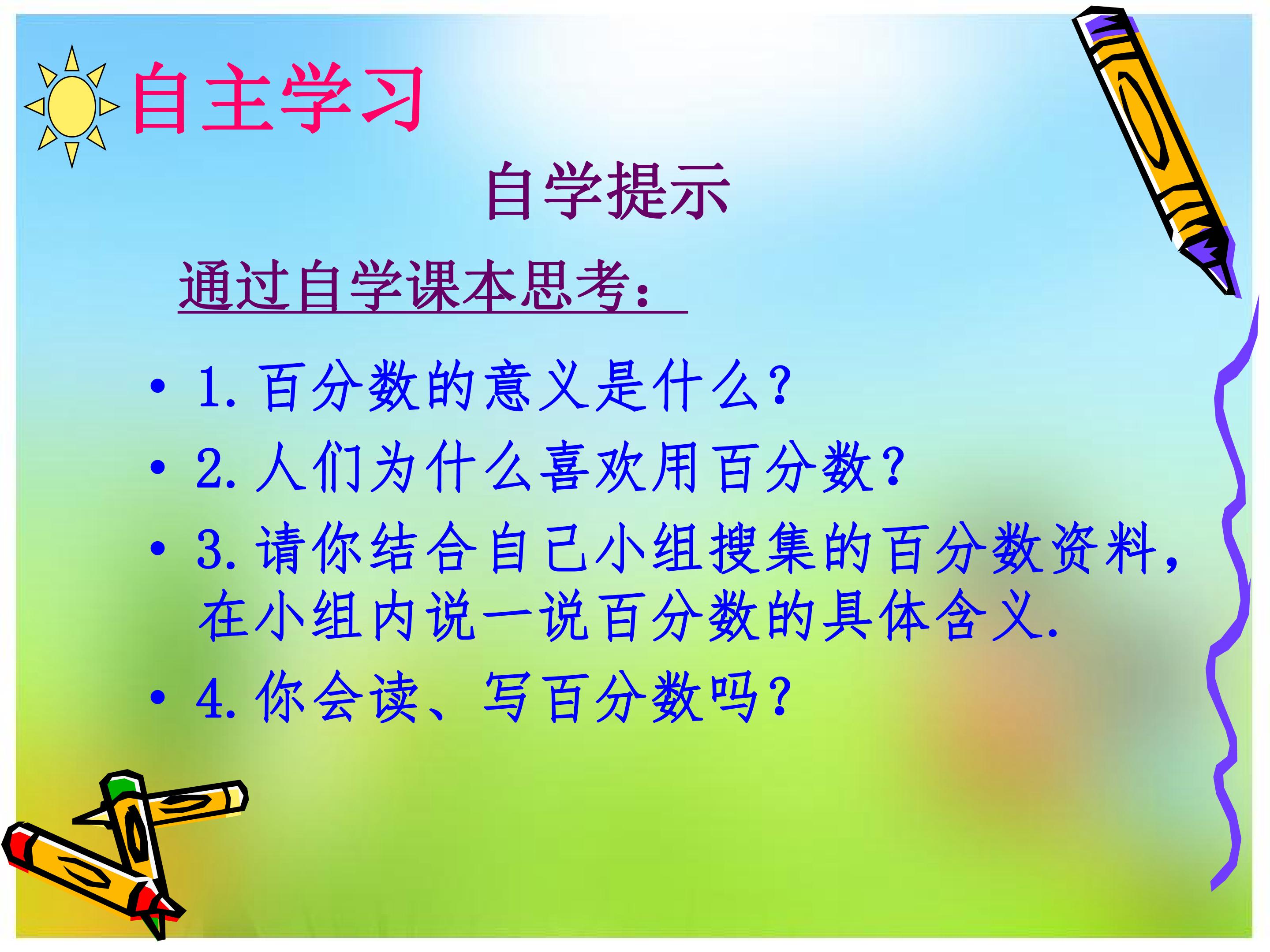 自主学习

自学提示

通过自学课本思考：

• 1.百分数的意义是什么?
• 2.人们为什么喜欢用百分数?
• 3.请你结合自己小组搜集的百分数资料，在小组内说一说百分数的具体含义.
• 4.你会读、写百分数吗?